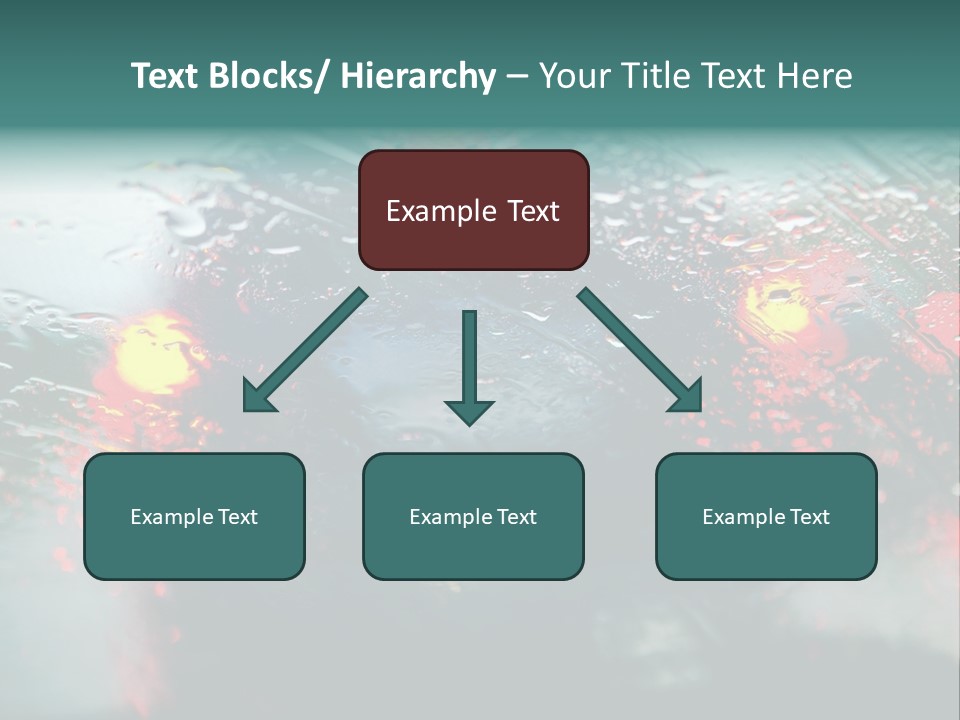 Text Blocks/ Hierarchy – Your Title Text Here

Example Text

Example Text

Example Text

Example Text